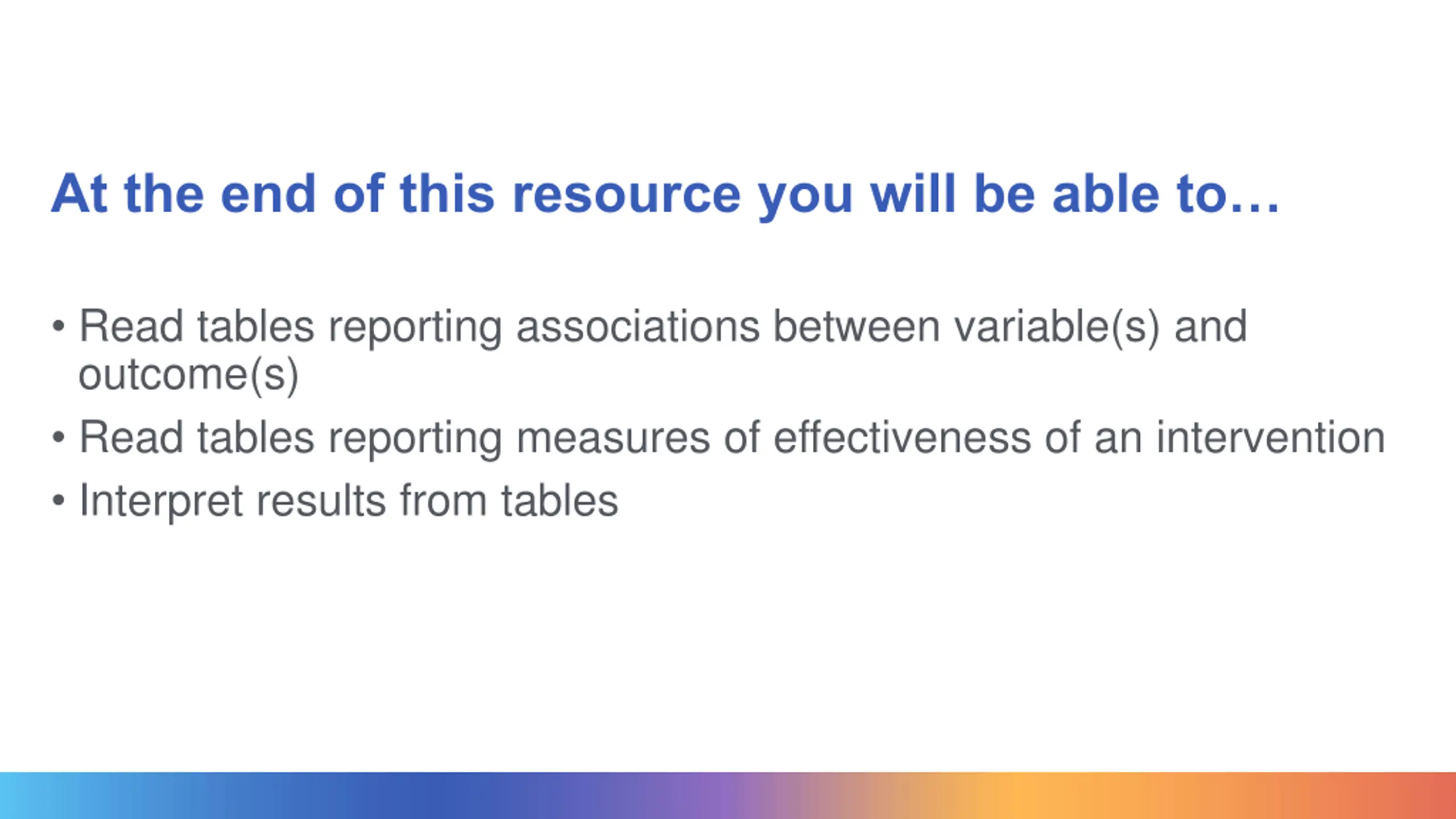 At the end of this resource you will be able to…

• Read tables reporting associations between variable(s) and outcome(s)
• Read tables reporting measures of effectiveness of an intervention
• Interpret results from tables